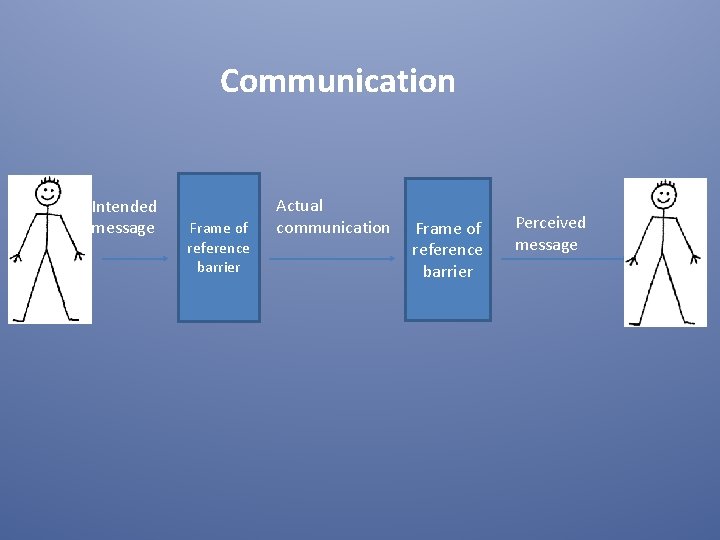 Communication

Intended message

Frame of reference barrier

Actual communication

Frame of reference barrier

Perceived message